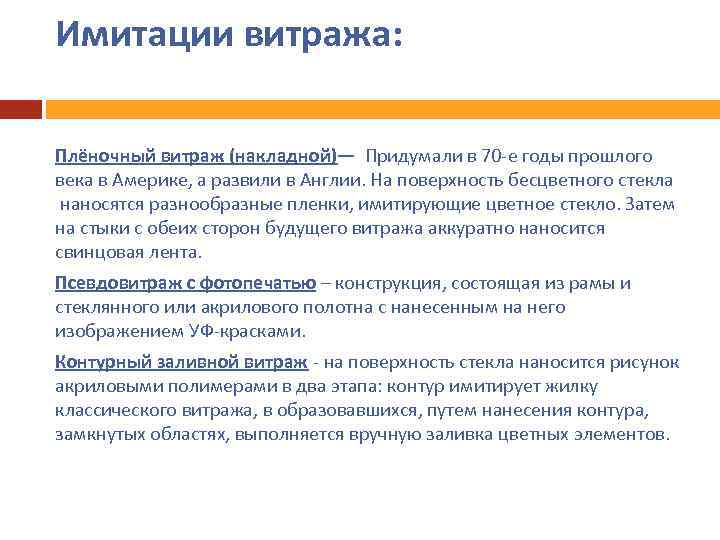 Имитации витража:

Плёночный витраж (накладной)— Придумали в 70-е годы прошлого века в Америке, а развили в Англии. На поверхность бесцветного стекла наносятся разнообразные пленки, имитирующие цветное стекло. Затем на стыки с обеих сторон будущего витража аккуратно наносится свинцовая лента.

Псевдовитраж с фотопечатью – конструкция, состоящая из рамы и стеклянного или акрилового полотна с нанесенным на него изображением УФ-красками.

Контурный заливной витраж - на поверхность стекла наносится рисунок акриловыми полимерами в два этапа: контур имитирует жилку классического витража, в образовавшихся, путем нанесения контура, замкнутых областях, выполняется вручную заливка цветных элементов.